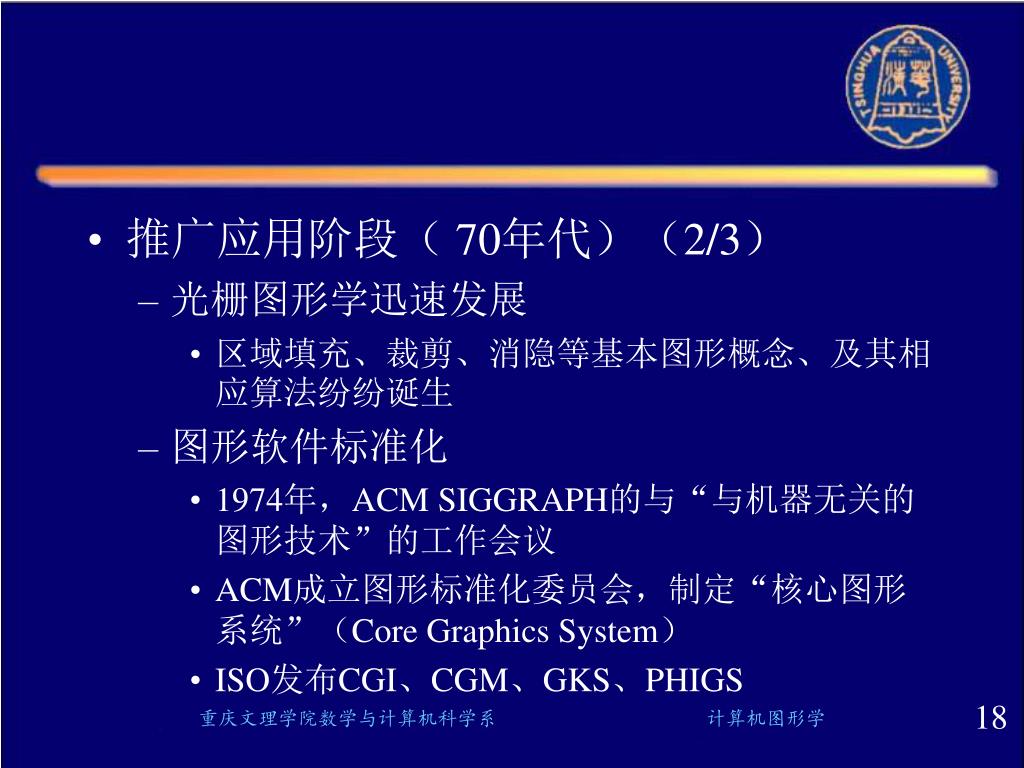 TSINGHUA UNIVERSITY

• 推广应用阶段（ 70年代）（2/3）
– 光栅图形学迅速发展
• 区域填充、裁剪、消隐等基本图形概念、及其相应算法纷纷诞生
– 图形软件标准化
• 1974年，ACM SIGGRAPH的与“与机器无关的图形技术”的工作会议
• ACM成立图形标准化委员会，制定“核心图形系统”（Core Graphics System）
• ISO发布CGI、CGM、GKS、PHIGS

重庆文理学院数学与计算机科学系　　计算机图形学　　18